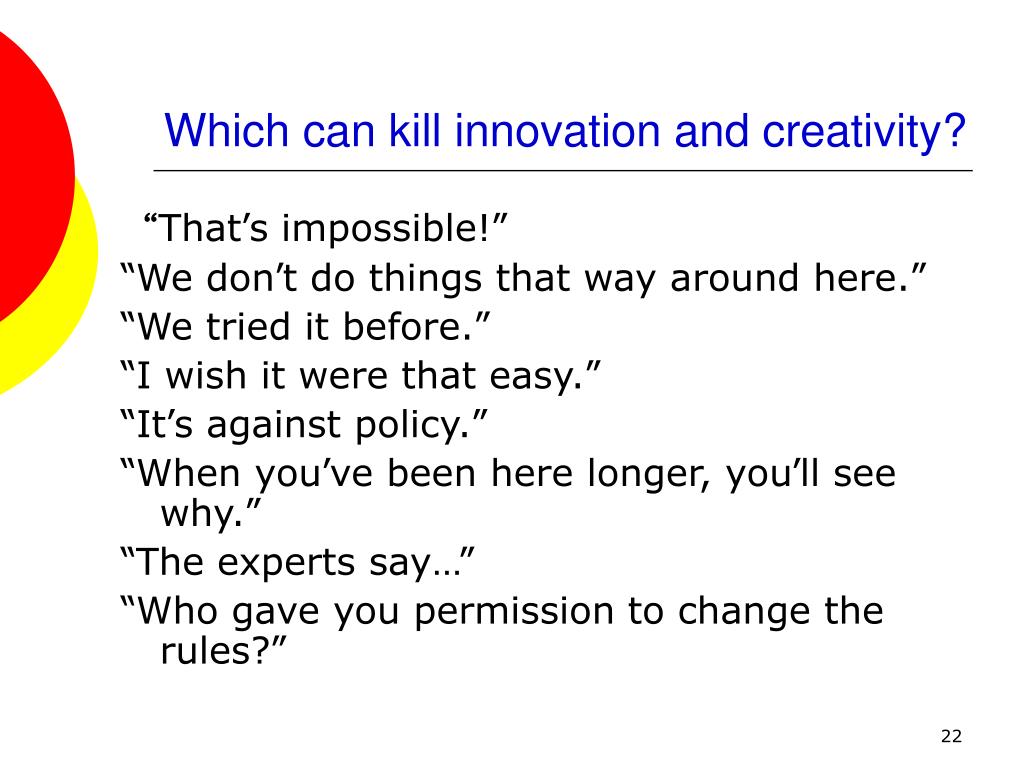 Which can kill innovation and creativity?

“That’s impossible!”
“We don’t do things that way around here.”
“We tried it before.”
“I wish it were that easy.”
“It’s against policy.”
“When you’ve been here longer, you’ll see why.”
“The experts say…”
“Who gave you permission to change the rules?”

22